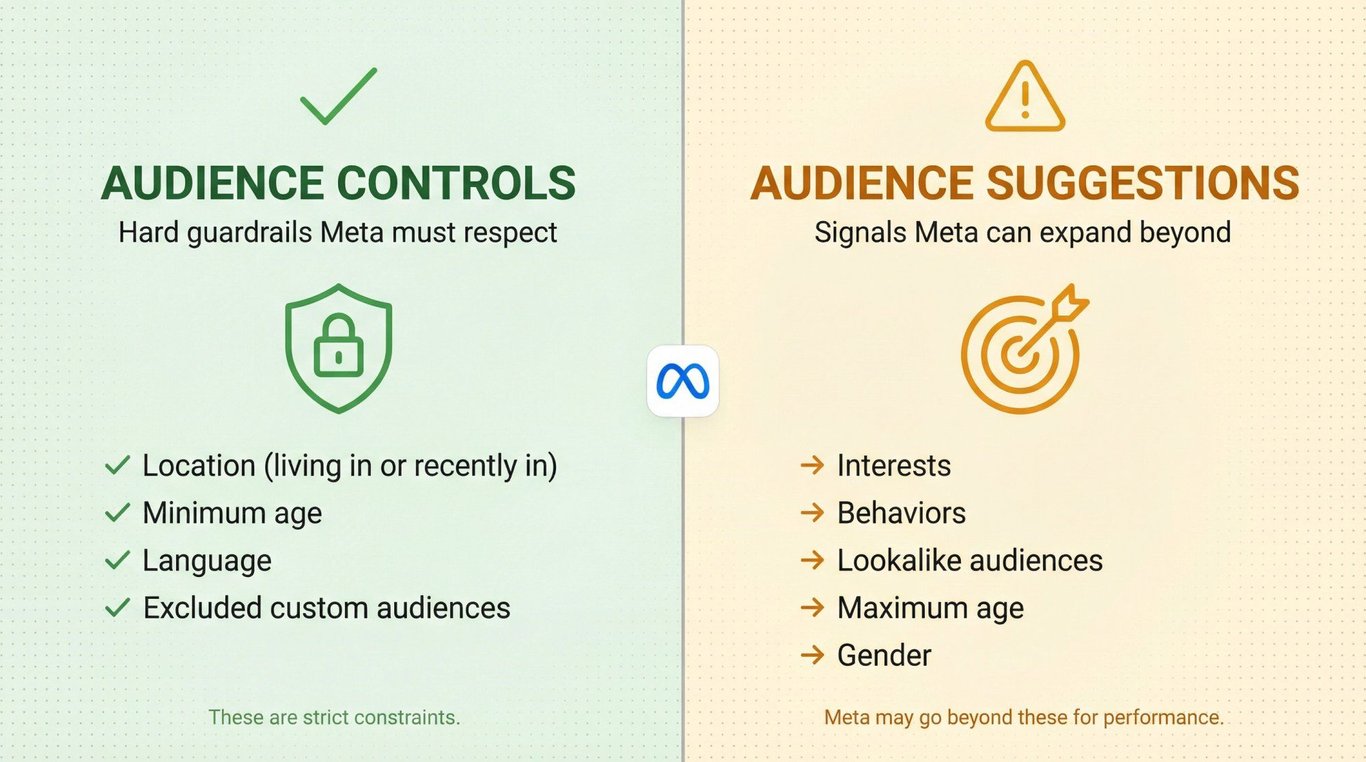 AUDIENCE CONTROLS
Hard guardrails Meta must respect

✓ Location (living in or recently in)
✓ Minimum age
✓ Language
✓ Excluded custom audiences

These are strict constraints.

AUDIENCE SUGGESTIONS
Signals Meta can expand beyond

→ Interests
→ Behaviors
→ Lookalike audiences
→ Maximum age
→ Gender

Meta may go beyond these for performance.